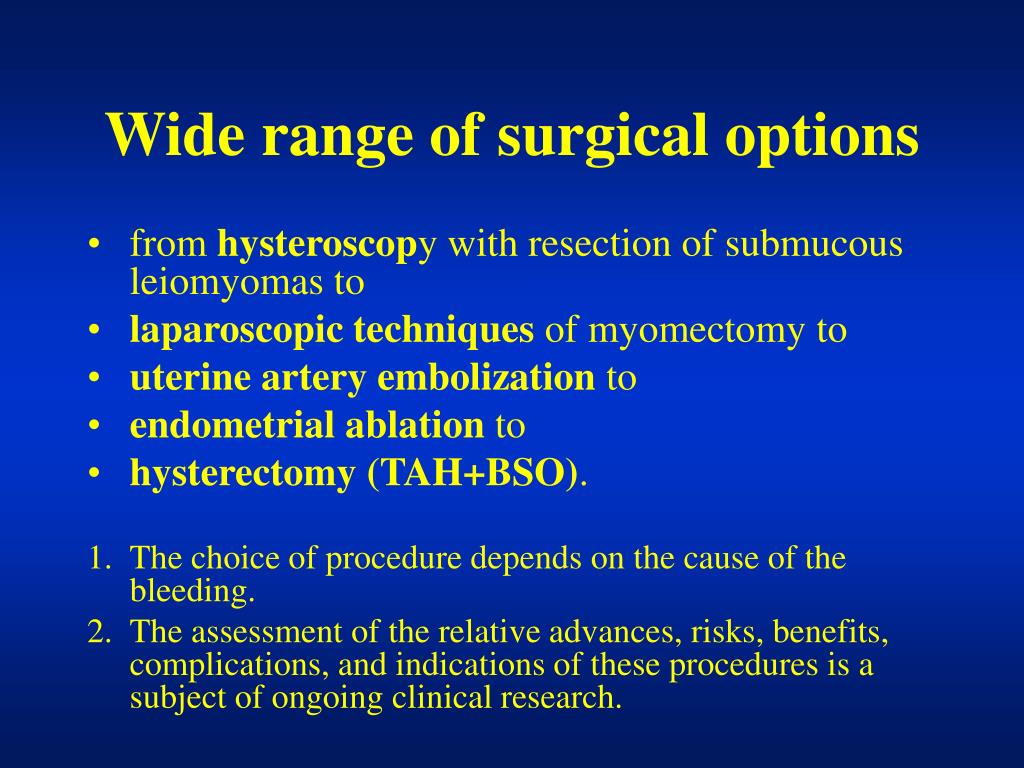 Wide range of surgical options

• from hysteroscopy with resection of submucous leiomyomas to
• laparoscopic techniques of myomectomy to
• uterine artery embolization to
• endometrial ablation to
• hysterectomy (TAH+BSO).

1. The choice of procedure depends on the cause of the bleeding.
2. The assessment of the relative advances, risks, benefits, complications, and indications of these procedures is a subject of ongoing clinical research.